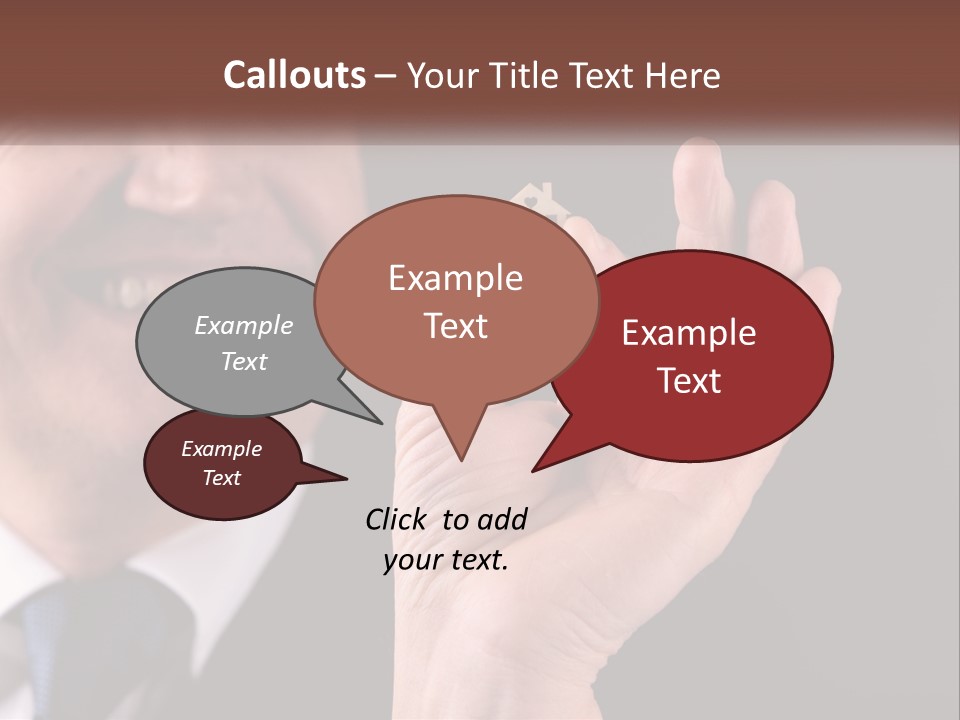 Callouts – Your Title Text Here

Example Text

Example Text

Example Text

Example Text

Click to add your text.